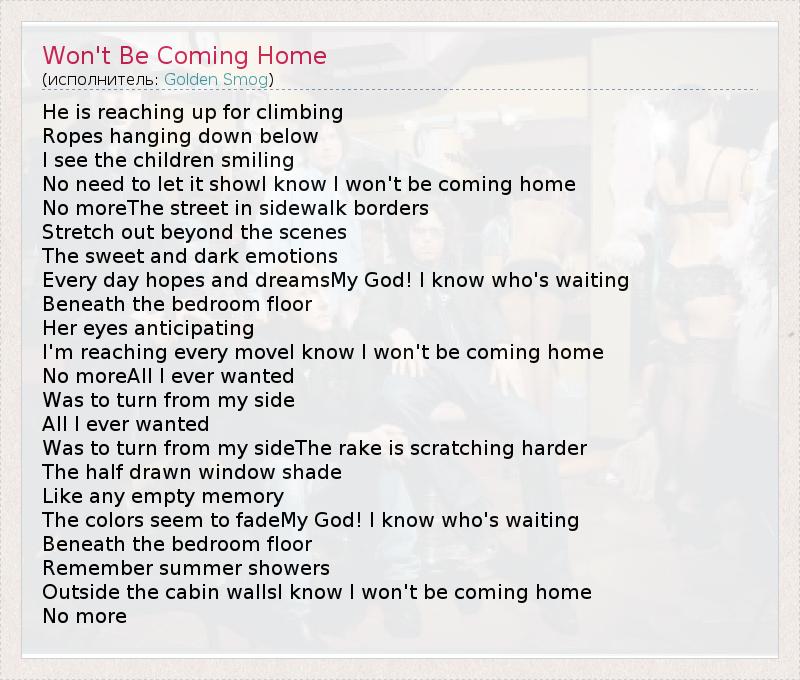 Won't Be Coming Home
(исполнитель: Golden Smog)

He is reaching up for climbing
Ropes hanging down below
I see the children smiling
No need to let it showI know I won't be coming home
No moreThe street in sidewalk borders
Stretch out beyond the scenes
The sweet and dark emotions
Every day hopes and dreamsMy God! I know who's waiting
Beneath the bedroom floor
Her eyes anticipating
I'm reaching every moveI know I won't be coming home
No moreAll I ever wanted
Was to turn from my side
All I ever wanted
Was to turn from my sideThe rake is scratching harder
The half drawn window shade
Like any empty memory
The colors seem to fadeMy God! I know who's waiting
Beneath the bedroom floor
Remember summer showers
Outside the cabin wallsI know I won't be coming home
No more